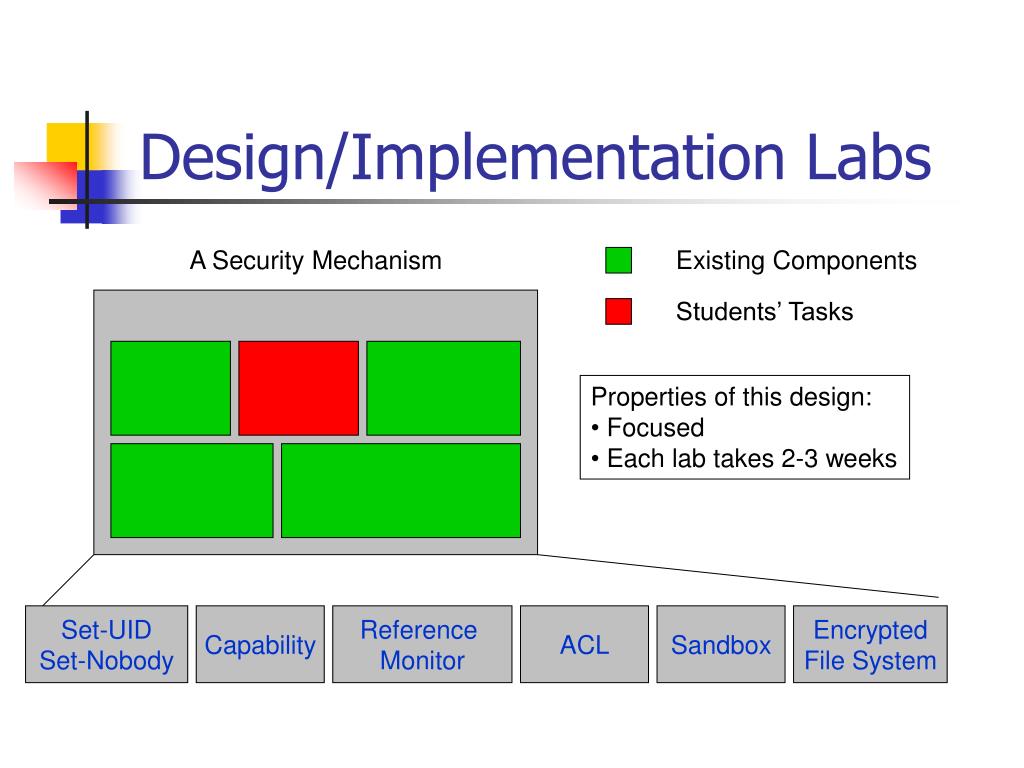 Design/Implementation Labs

A Security Mechanism

Existing Components

Students' Tasks

Properties of this design:
• Focused
• Each lab takes 2-3 weeks

Set-UID
Set-Nobody

Capability

Reference
Monitor

ACL

Sandbox

Encrypted
File System